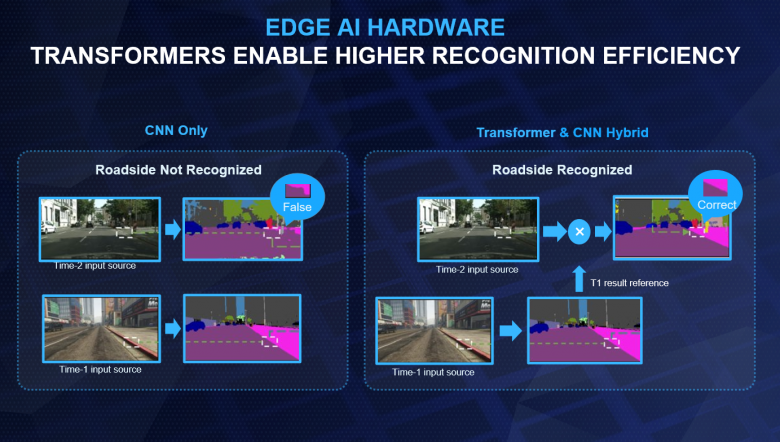 EDGE AI HARDWARE
TRANSFORMERS ENABLE HIGHER RECOGNITION EFFICIENCY

CNN Only

Roadside Not Recognized

False

Time-2 input source

Time-1 input source

Transformer & CNN Hybrid

Roadside Recognized

Correct

×

Time-2 input source

T1 result reference

Time-1 input source